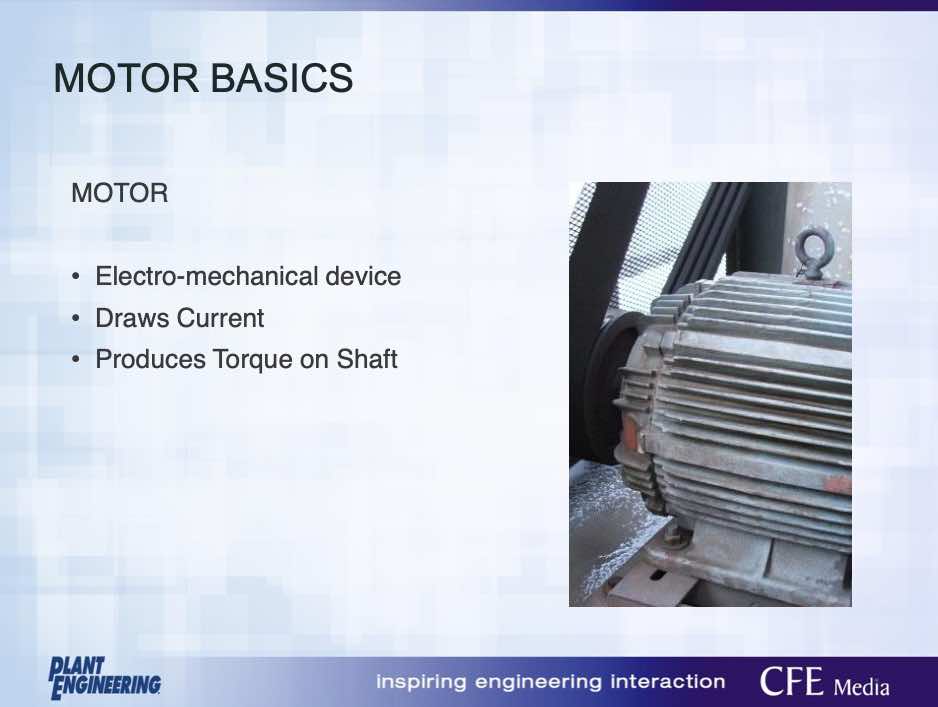 MOTOR BASICS

MOTOR

• Electro-mechanical device
• Draws Current
• Produces Torque on Shaft

PLANT ENGINEERING

inspiring engineering interaction

CFE Media